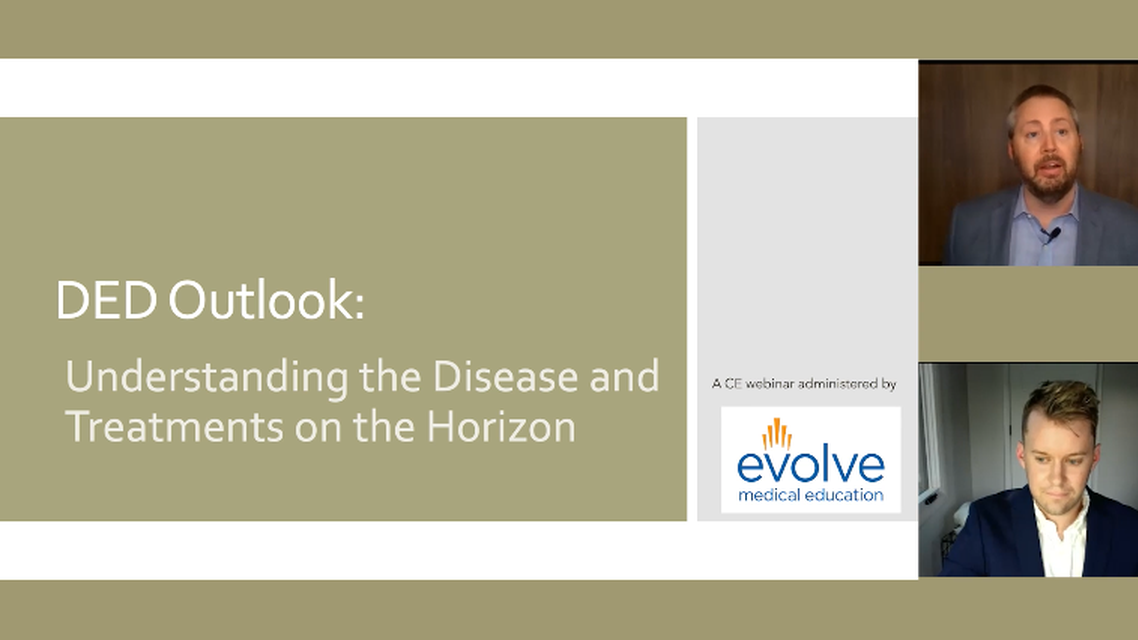 DED Outlook:

Understanding the Disease and Treatments on the Horizon

A CE webinar administered by

evolve
medical education